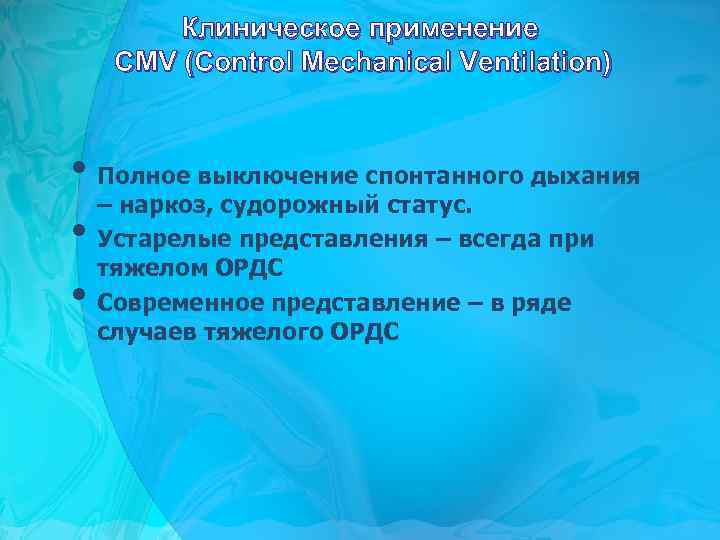 Клиническое применение
CMV (Control Mechanical Ventilation)

• Полное выключение спонтанного дыхания – наркоз, судорожный статус.
• Устарелые представления – всегда при тяжелом ОРДС
• Современное представление – в ряде случаев тяжелого ОРДС